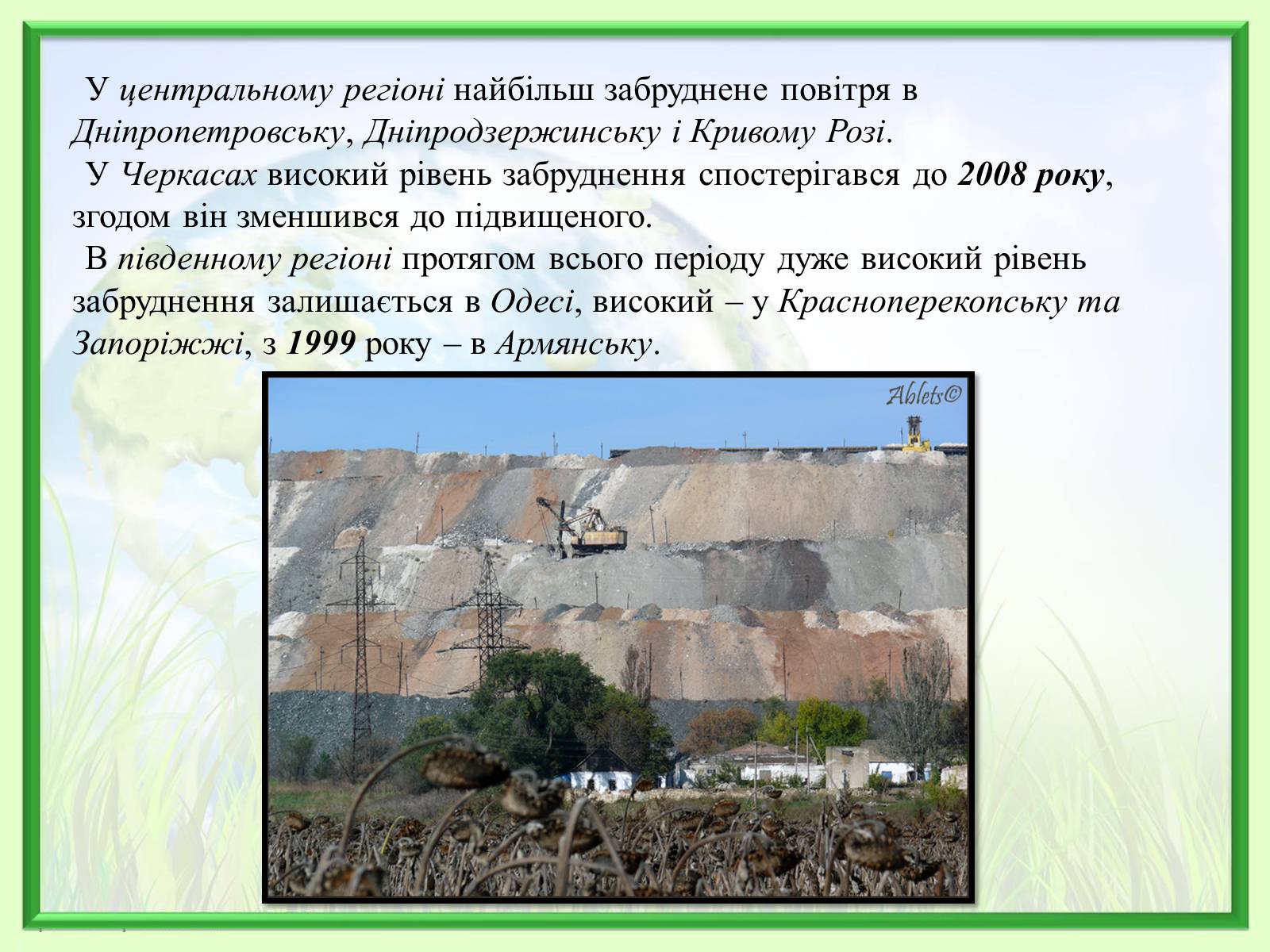 У центральному регіоні найбільш забруднене повітря в Дніпропетровську, Дніпродзержинську і Кривому Розі.

У Черкасах високий рівень забруднення спостерігався до 2008 року, згодом він зменшився до підвищеного.

В південному регіоні протягом всього періоду дуже високий рівень забруднення залишається в Одесі, високий – у Красноперекопську та Запоріжжі, з 1999 року – в Армянську.

Ablets©